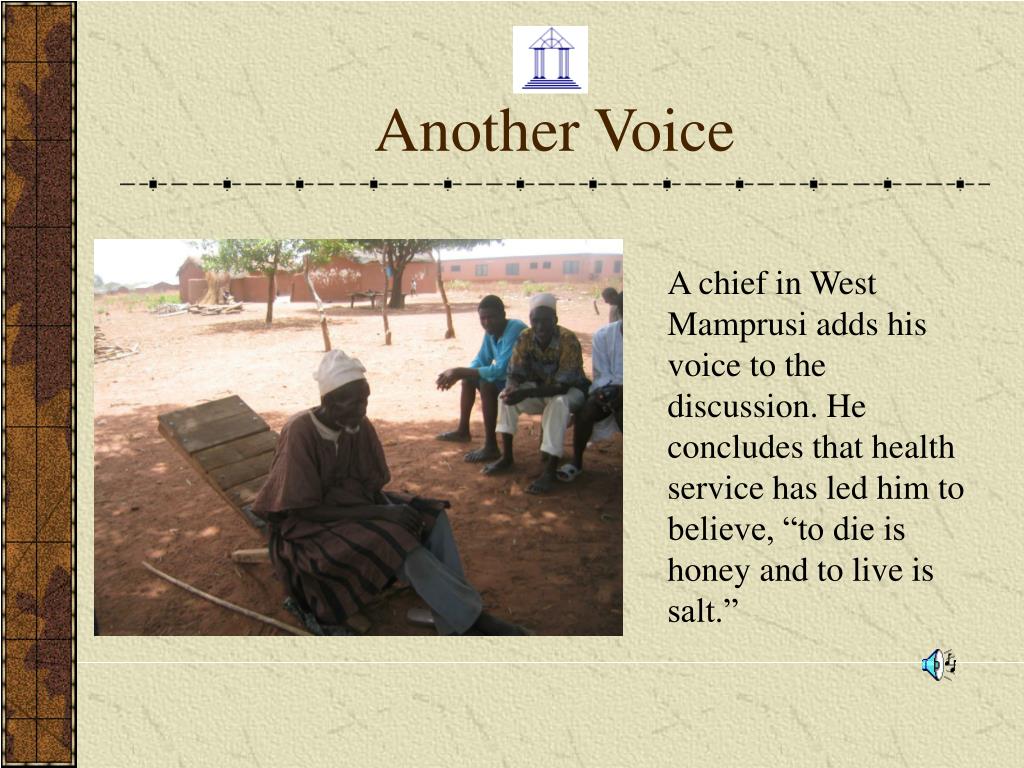 Another Voice

A chief in West Mamprusi adds his voice to the discussion. He concludes that health service has led him to believe, “to die is honey and to live is salt.”